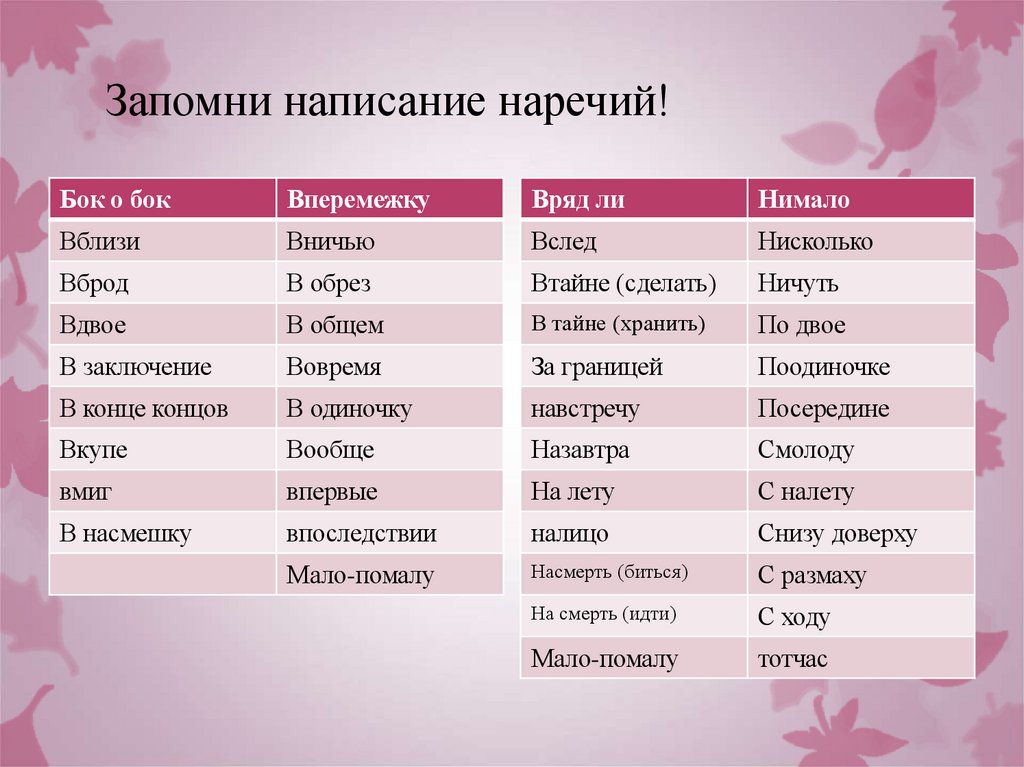 Запомни написание наречий!

| Бок о бок | Вперемежку |
|---|---|
| Вблизи | Вничью |
| Вброд | В обрез |
| Вдвое | В общем |
| В заключение | Вовремя |
| В конце концов | В одиночку |
| Вкупе | Вообще |
| вмиг | впервые |
| В насмешку | впоследствии |
| | Мало-помалу |

| Вряд ли | Нимало |
|---|---|
| Вслед | Нисколько |
| Втайне (сделать) | Ничуть |
| В тайне (хранить) | По двое |
| За границей | Поодиночке |
| навстречу | Посередине |
| Назавтра | Смолоду |
| На лету | С налету |
| налицо | Снизу доверху |
| Насмерть (биться) | С размаху |
| На смерть (идти) | С ходу |
| Мало-помалу | тотчас |